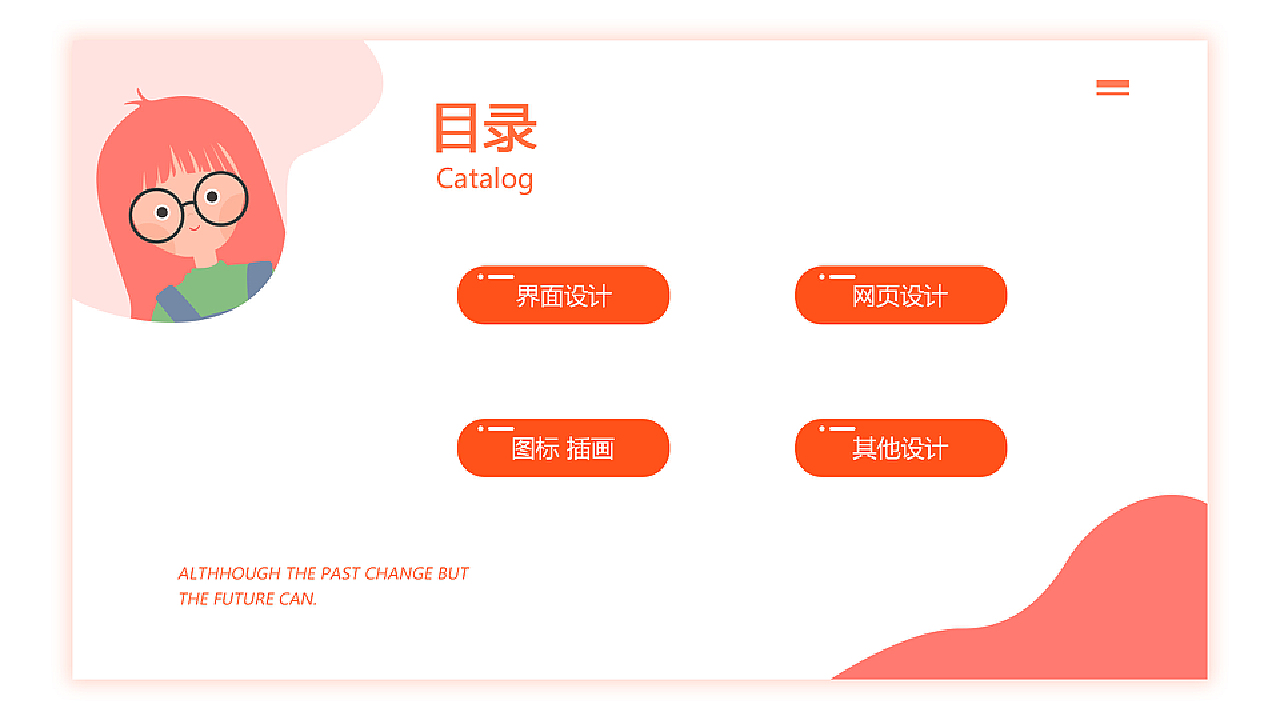 目录
Catalog

界面设计

网页设计

图标 插画

其他设计

ALTHHOUGH THE PAST CHANGE BUT THE FUTURE CAN.